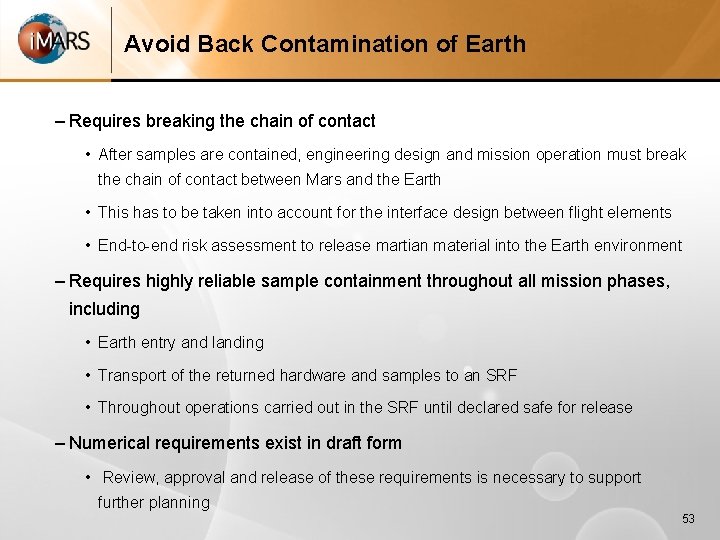 iMARS

Avoid Back Contamination of Earth

– Requires breaking the chain of contact

• After samples are contained, engineering design and mission operation must break the chain of contact between Mars and the Earth

• This has to be taken into account for the interface design between flight elements

• End-to-end risk assessment to release martian material into the Earth environment

– Requires highly reliable sample containment throughout all mission phases, including

• Earth entry and landing

• Transport of the returned hardware and samples to an SRF

• Throughout operations carried out in the SRF until declared safe for release

– Numerical requirements exist in draft form

• Review, approval and release of these requirements is necessary to support further planning

53